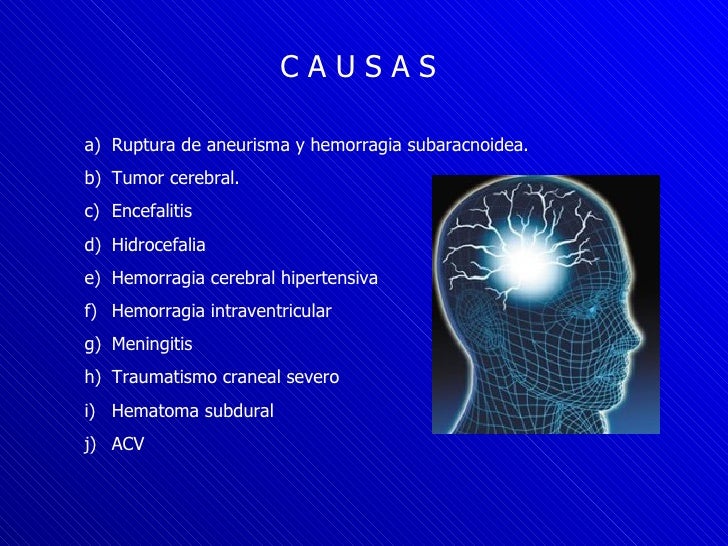 C A U S A S

a) Ruptura de aneurisma y hemorragia subaracnoidea.
b) Tumor cerebral.
c) Encefalitis
d) Hidrocefalia
e) Hemorragia cerebral hipertensiva
f) Hemorragia intraventricular
g) Meningitis
h) Traumatismo craneal severo
i) Hematoma subdural
j) ACV